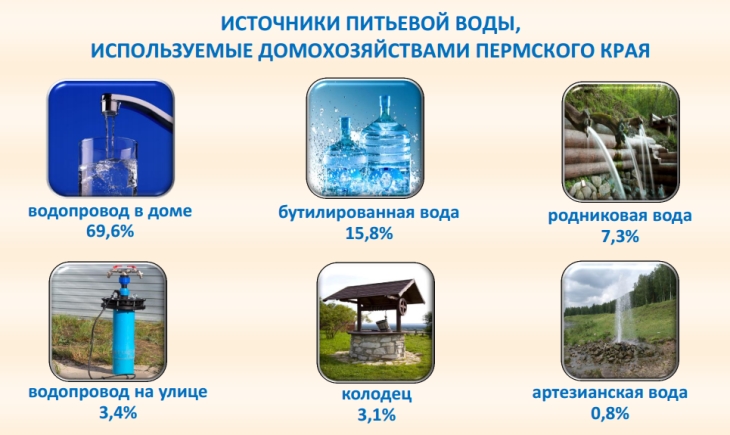 ИСТОЧНИКИ ПИТЬЕВОЙ ВОДЫ,
ИСПОЛЬЗУЕМЫЕ ДОМОХОЗЯЙСТВАМИ ПЕРМСКОГО КРАЯ

водопровод в доме
69,6%

бутилированная вода
15,8%

родниковая вода
7,3%

водопровод на улице
3,4%

колодец
3,1%

артезианская вода
0,8%